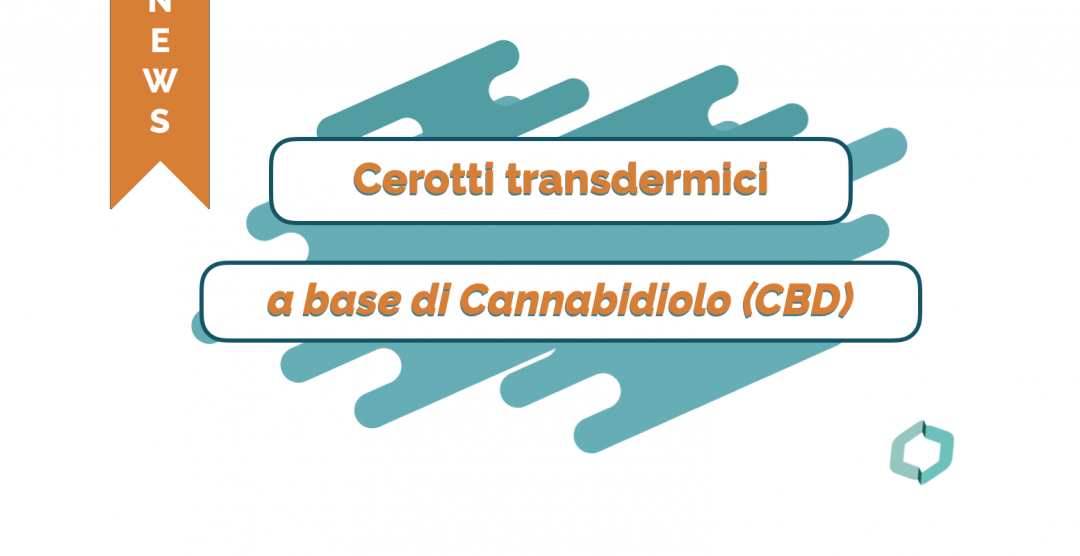 NEWS

Cerotti transdermici

a base di Cannabidiolo (CBD)